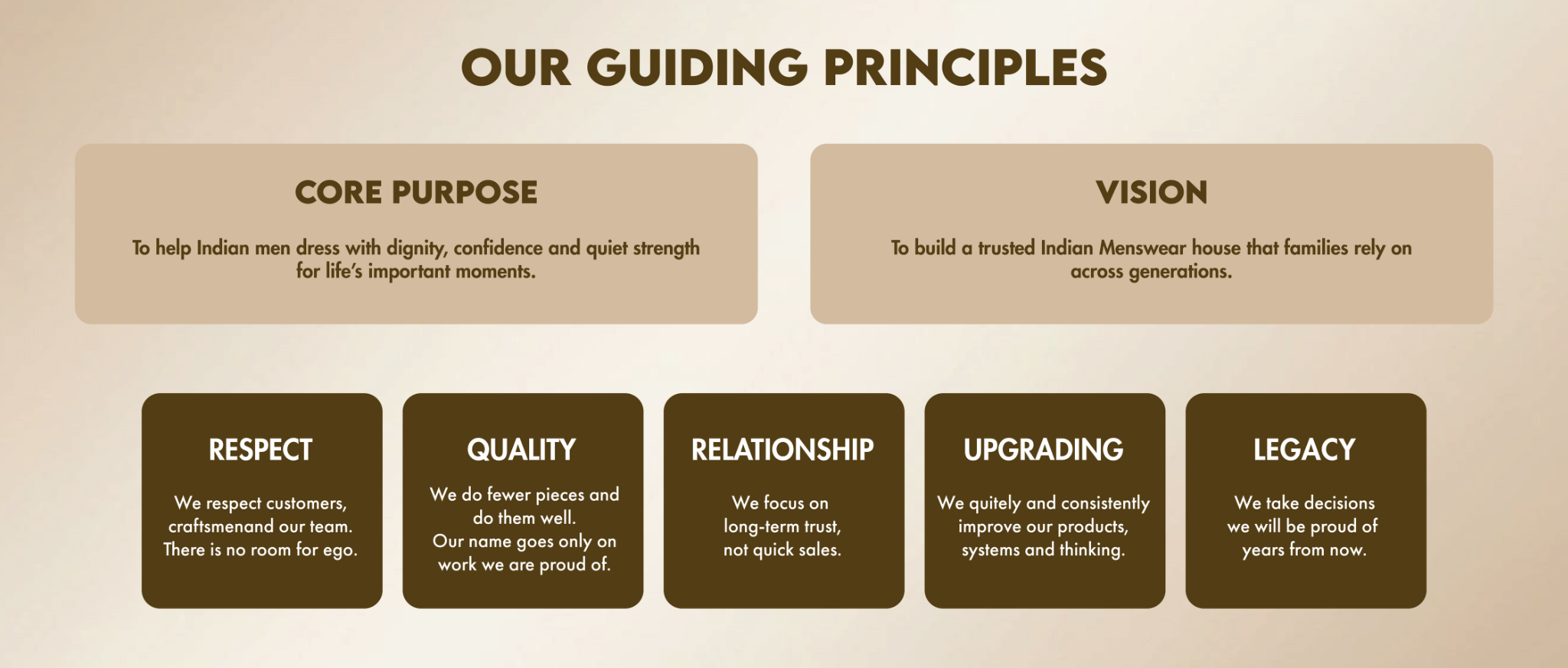 OUR GUIDING PRINCIPLES

CORE PURPOSE

To help Indian men dress with dignity, confidence and quiet strength for life's important moments.

VISION

To build a trusted Indian Menswear house that families rely on across generations.

RESPECT

We respect customers, craftsmenand our team. There is no room for ego.

QUALITY

We do fewer pieces and do them well. Our name goes only on work we are proud of.

RELATIONSHIP

We focus on long-term trust, not quick sales.

UPGRADING

We quitely and consistently improve our products, systems and thinking.

LEGACY

We take decisions we will be proud of years from now.